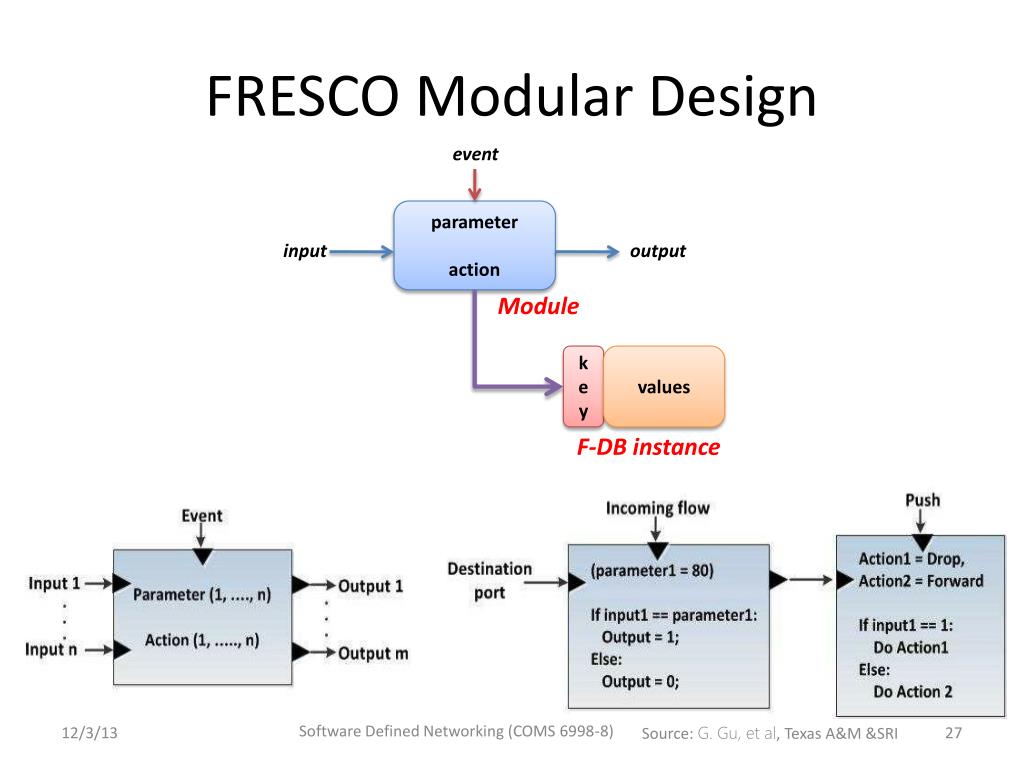 FRESCO Modular Design

event

input

parameter

action

output

Module

k
e
y

values

F-DB instance

Event

Input 1

.
.
.

Input n

Parameter (1, ...., n)

Action (1, ....., n)

Output 1

.
.
.

Output m

Incoming flow

Destination port

(parameter1 = 80)

If input1 == parameter1:
Output = 1;
Else:
Output = 0;

Push

Action1 = Drop,
Action2 = Forward

If input1 == 1:
Do Action1
Else:
Do Action 2

12/3/13

Software Defined Networking (COMS 6998-8)

Source: G. Gu, et al, Texas A&M &SRI

27